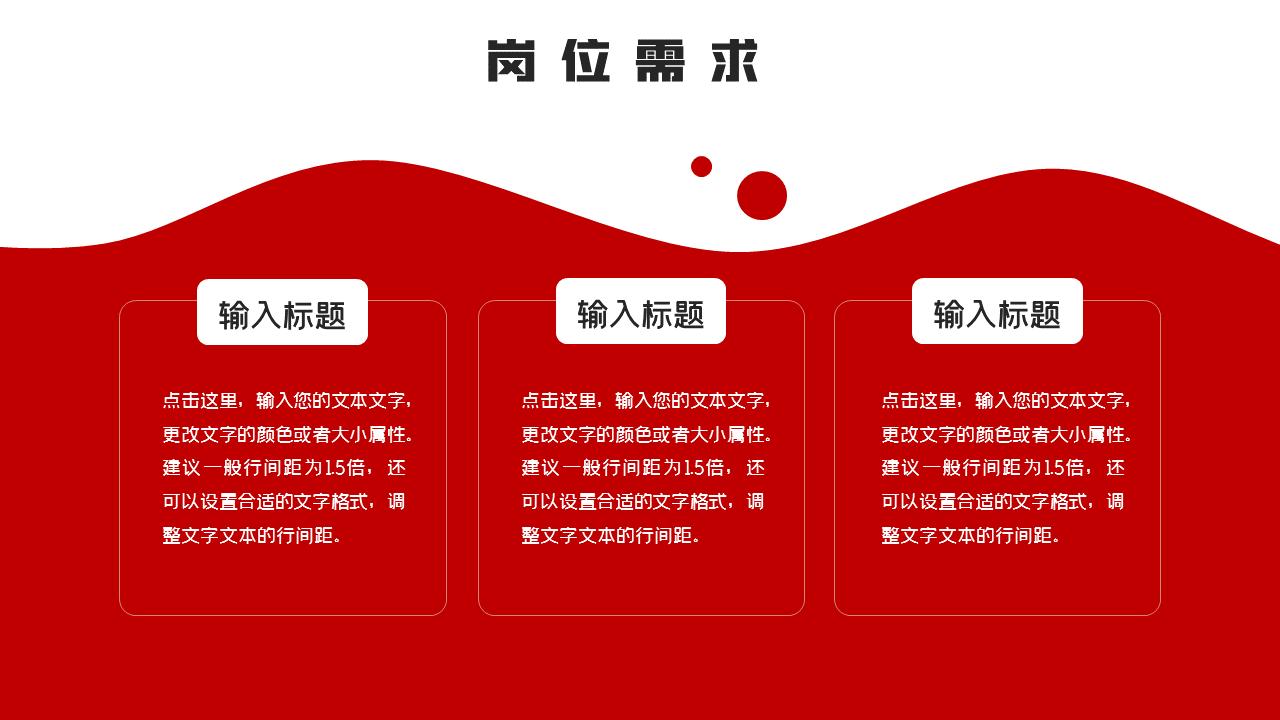 岗位需求

输入标题

点击这里，输入您的文本文字，更改文字的颜色或者大小属性。建议一般行间距为1.5倍，还可以设置合适的文字格式，调整文字文本的行间距。

输入标题

点击这里，输入您的文本文字，更改文字的颜色或者大小属性。建议一般行间距为1.5倍，还可以设置合适的文字格式，调整文字文本的行间距。

输入标题

点击这里，输入您的文本文字，更改文字的颜色或者大小属性。建议一般行间距为1.5倍，还可以设置合适的文字格式，调整文字文本的行间距。